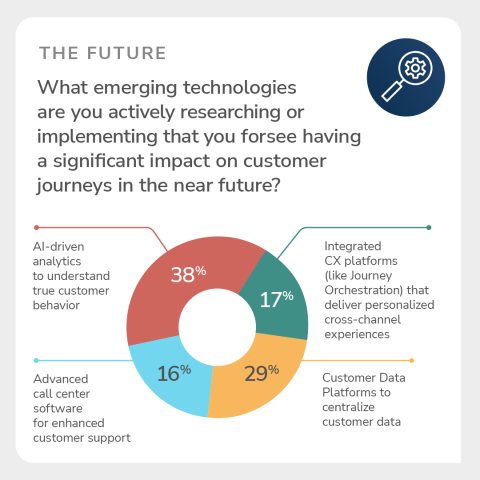 THE FUTURE

What emerging technologies are you actively researching or implementing that you forsee having a significant impact on customer journeys in the near future?

AI-driven analytics to understand true customer behavior

38%

Integrated CX platforms (like Journey Orchestration) that deliver personalized cross-channel experiences

17%

Advanced call center software for enhanced customer support

16%

29%

Customer Data Platforms to centralize customer data